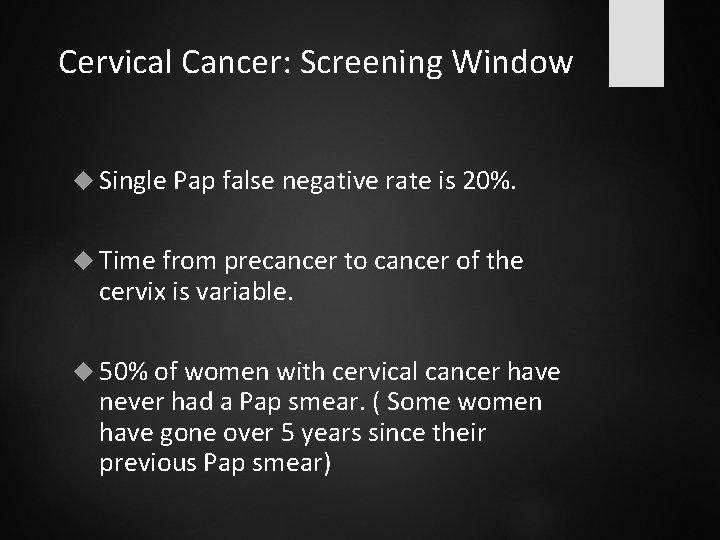 Cervical Cancer: Screening Window

◆ Single Pap false negative rate is 20%.

◆ Time from precancer to cancer of the cervix is variable.

◆ 50% of women with cervical cancer have never had a Pap smear. ( Some women have gone over 5 years since their previous Pap smear)